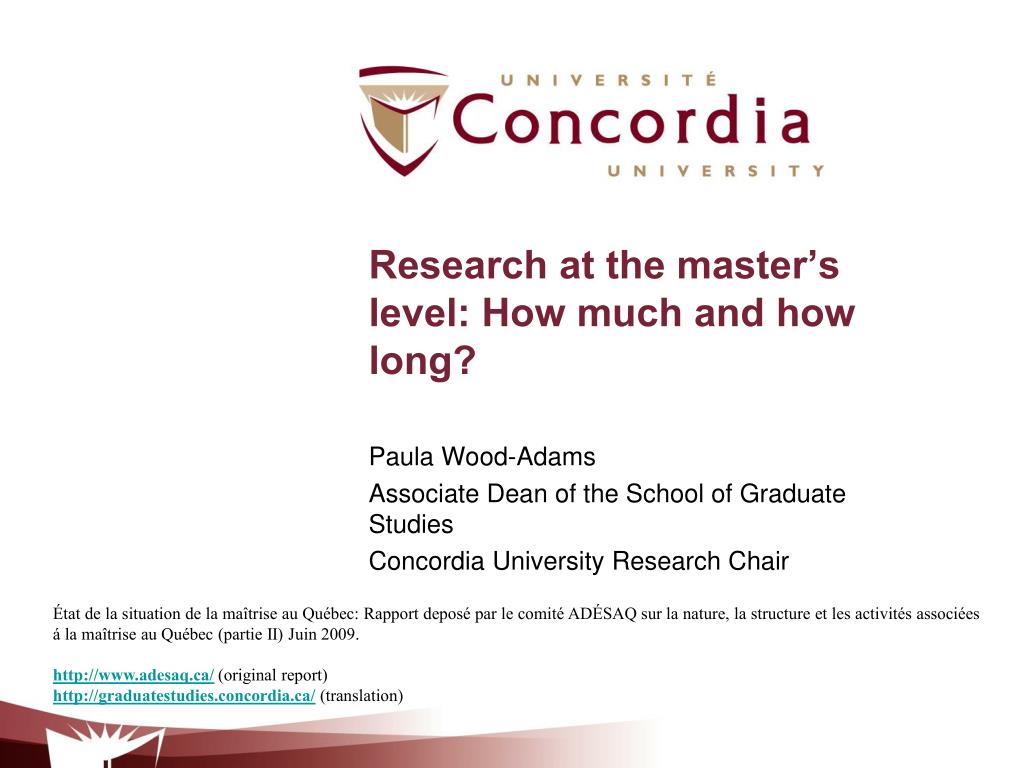 UNIVERSITÉ
Concordia
UNIVERSITY

Research at the master's level: How much and how long?

Paula Wood-Adams

Associate Dean of the School of Graduate Studies

Concordia University Research Chair

État de la situation de la maîtrise au Québec: Rapport deposé par le comité ADÉSAQ sur la nature, la structure et les activités associées á la maîtrise au Québec (partie II) Juin 2009.

http://www.adesaq.ca/ (original report)
http://graduatestudies.concordia.ca/ (translation)